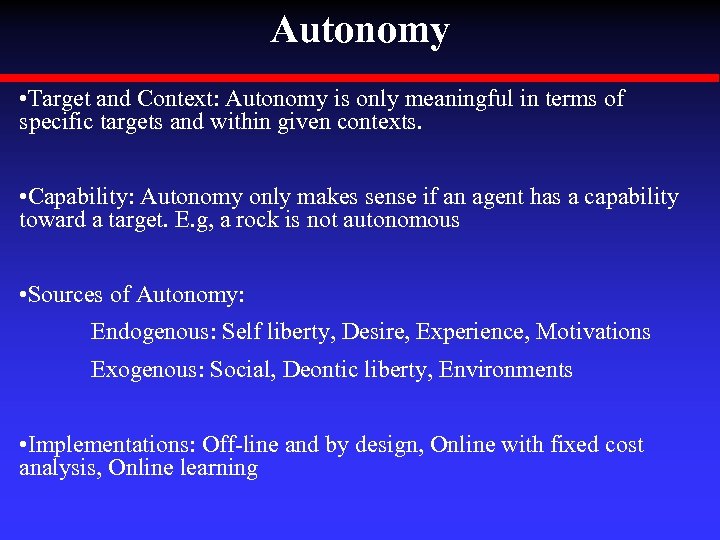 Autonomy

•Target and Context: Autonomy is only meaningful in terms of specific targets and within given contexts.

•Capability: Autonomy only makes sense if an agent has a capability toward a target. E.g, a rock is not autonomous

•Sources of Autonomy:

Endogenous: Self liberty, Desire, Experience, Motivations

Exogenous: Social, Deontic liberty, Environments

•Implementations: Off-line and by design, Online with fixed cost analysis, Online learning